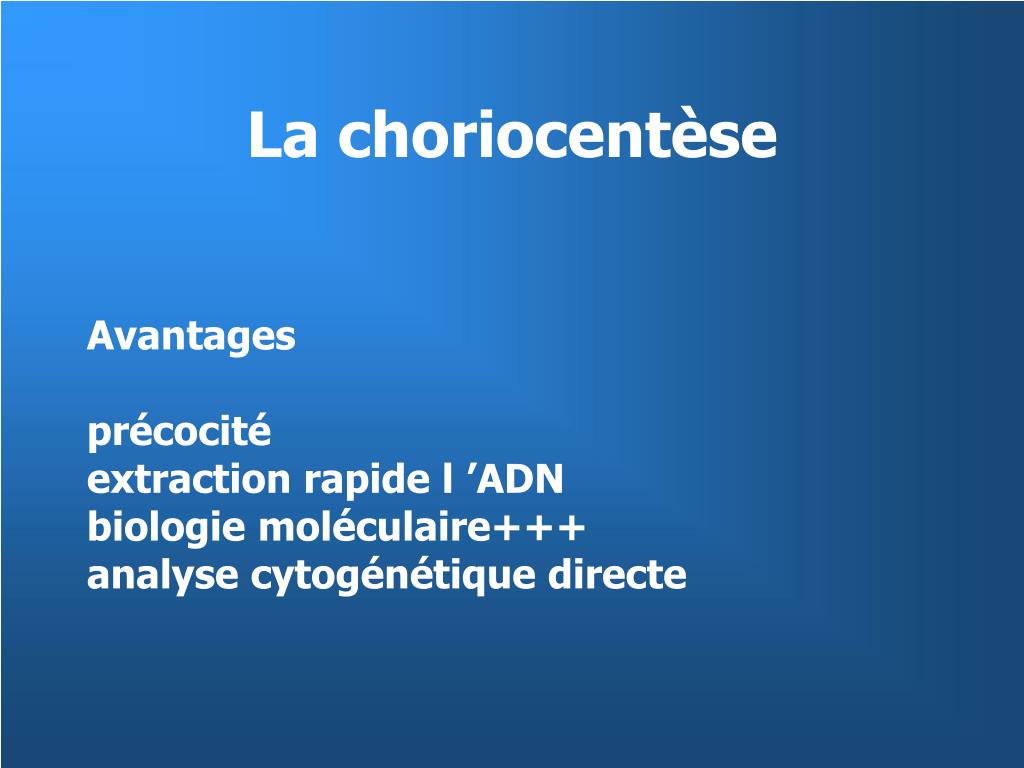 La choriocentèse

Avantages

précocité
extraction rapide l ’ADN
biologie moléculaire+++
analyse cytogénétique directe